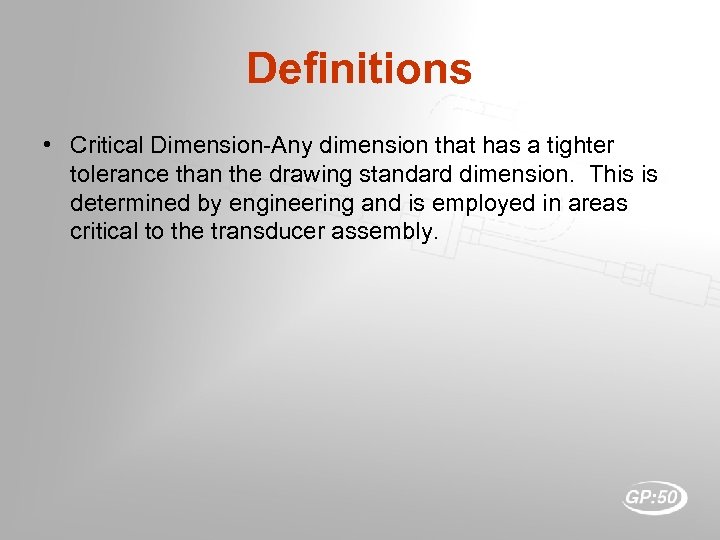 Definitions

• Critical Dimension-Any dimension that has a tighter tolerance than the drawing standard dimension. This is determined by engineering and is employed in areas critical to the transducer assembly.

GP:50